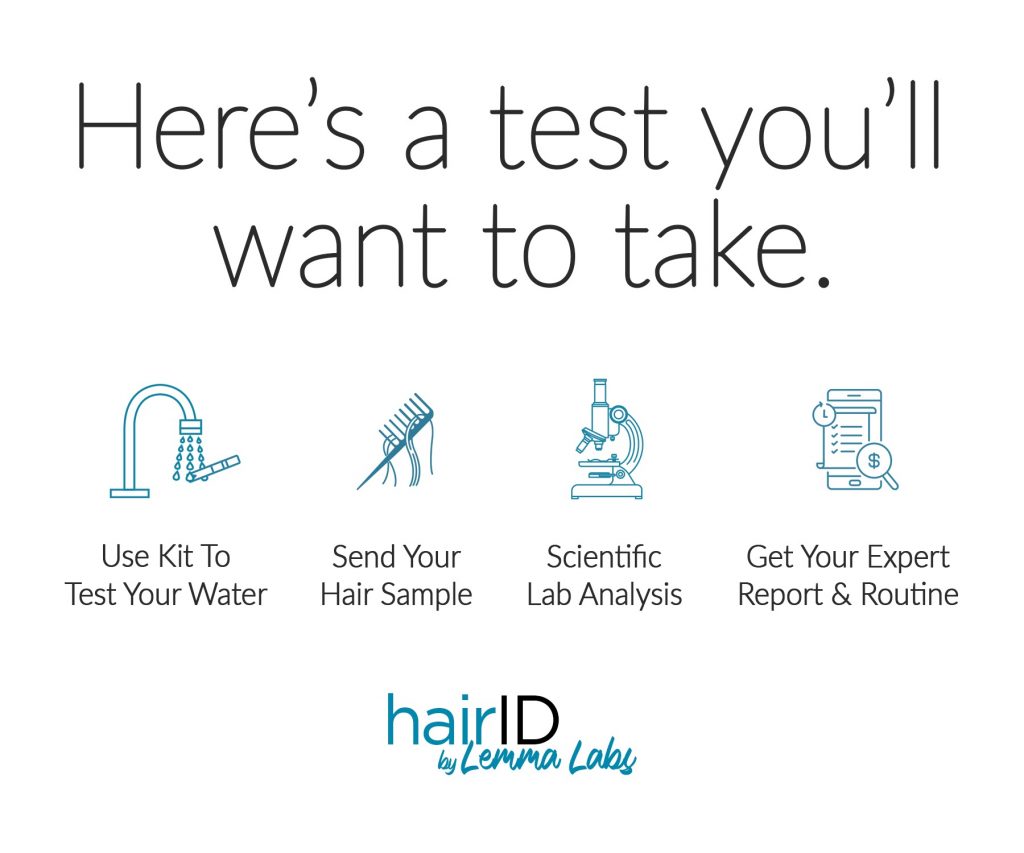 Here's a test you'll want to take.

Use Kit To Test Your Water

Send Your Hair Sample

Scientific Lab Analysis

Get Your Expert Report & Routine

hairID by Lemma Labs